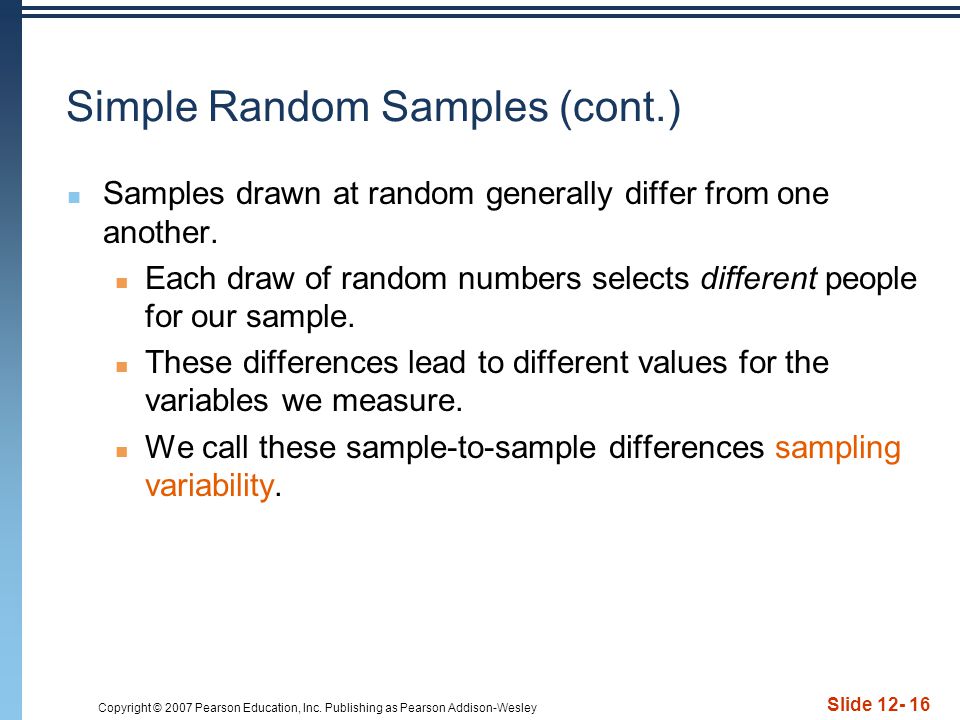 Simple Random Samples (cont.)

Samples drawn at random generally differ from one another.

Each draw of random numbers selects different people for our sample.

These differences lead to different values for the variables we measure.

We call these sample-to-sample differences sampling variability.

Copyright © 2007 Pearson Education, Inc. Publishing as Pearson Addison-Wesley

Slide 12- 16